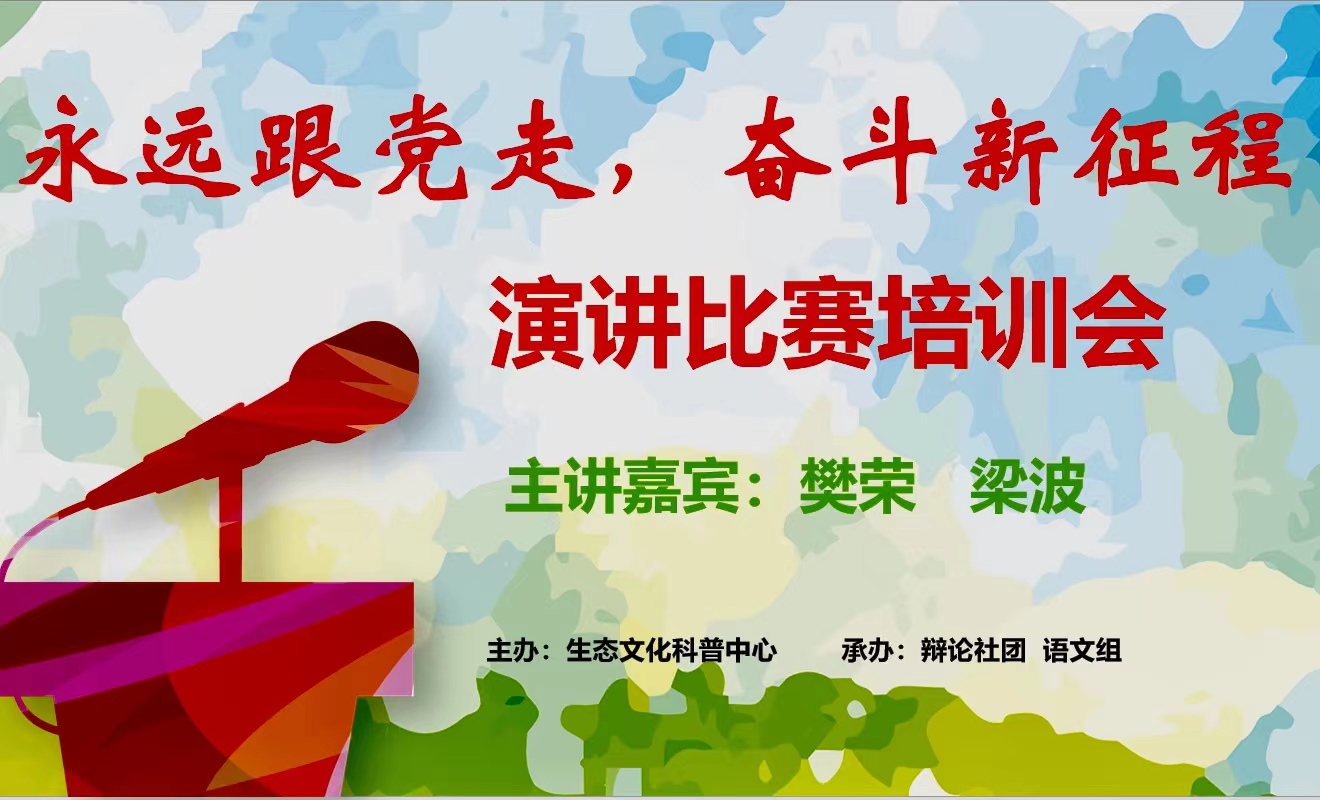 永远跟党走，奋斗新征程

演讲比赛培训会

主讲嘉宾：樊荣　梁波

主办：生态文化科普中心　承办：辩论社团 语文组